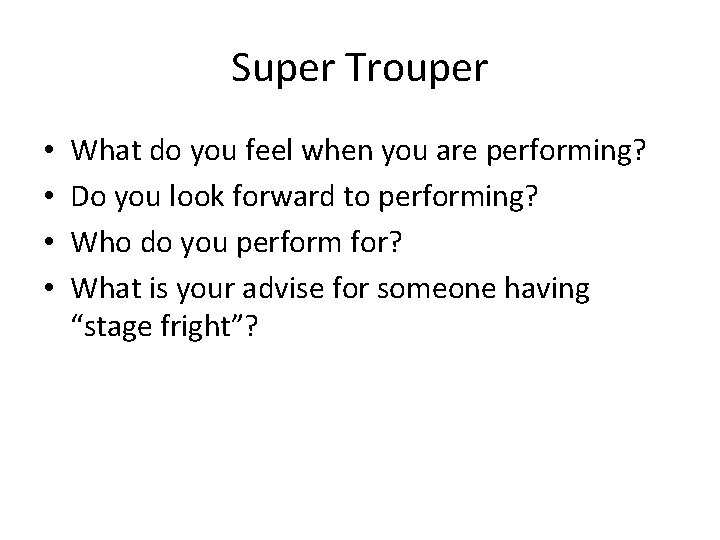 Super Trouper

• What do you feel when you are performing?
• Do you look forward to performing?
• Who do you perform for?
• What is your advise for someone having “stage fright”?